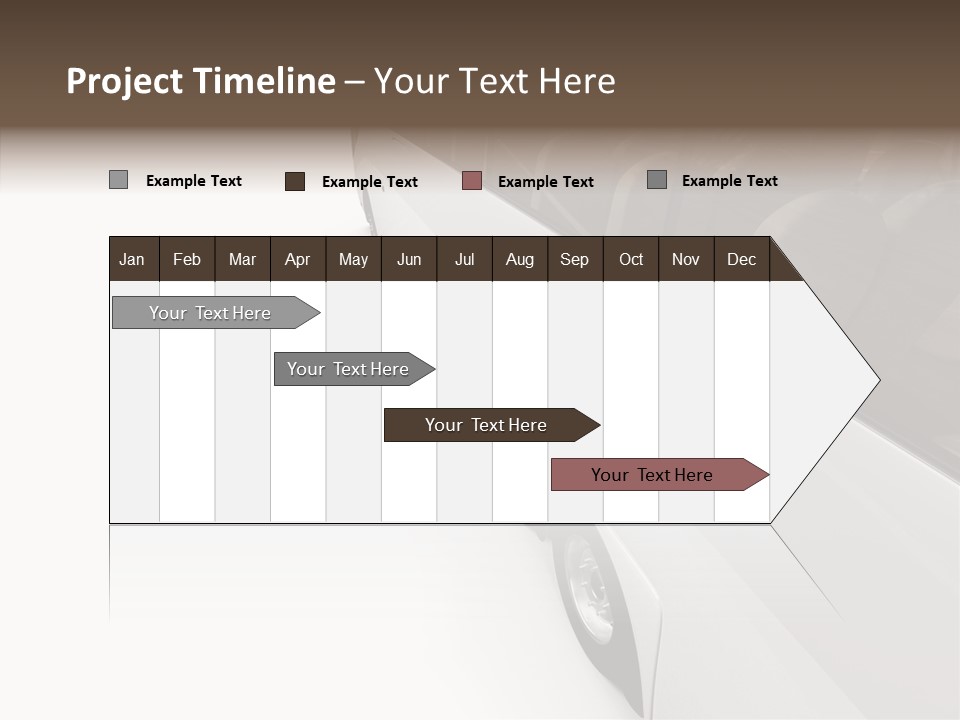 Project Timeline – Your Text Here

Example Text
Example Text
Example Text
Example Text

| Jan | Feb | Mar | Apr | May | Jun | Jul | Aug | Sep | Oct | Nov | Dec |
|---|---|---|---|---|---|---|---|---|---|---|---|

Your Text Here
Your Text Here
Your Text Here
Your Text Here